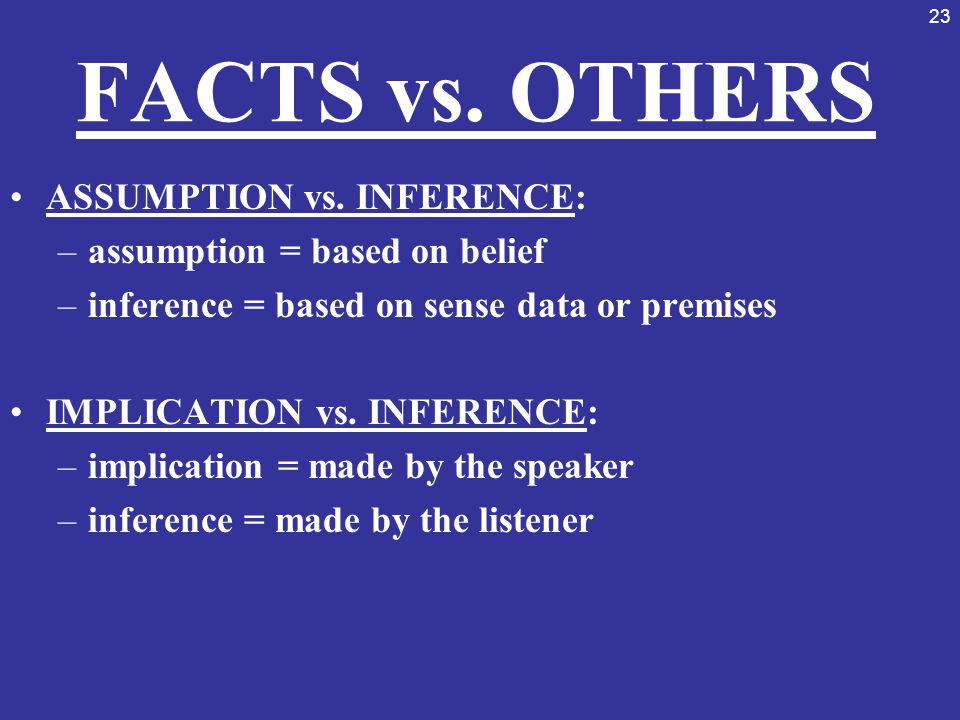 23

FACTS vs. OTHERS

• ASSUMPTION vs. INFERENCE:
  – assumption = based on belief
  – inference = based on sense data or premises

• IMPLICATION vs. INFERENCE:
  – implication = made by the speaker
  – inference = made by the listener